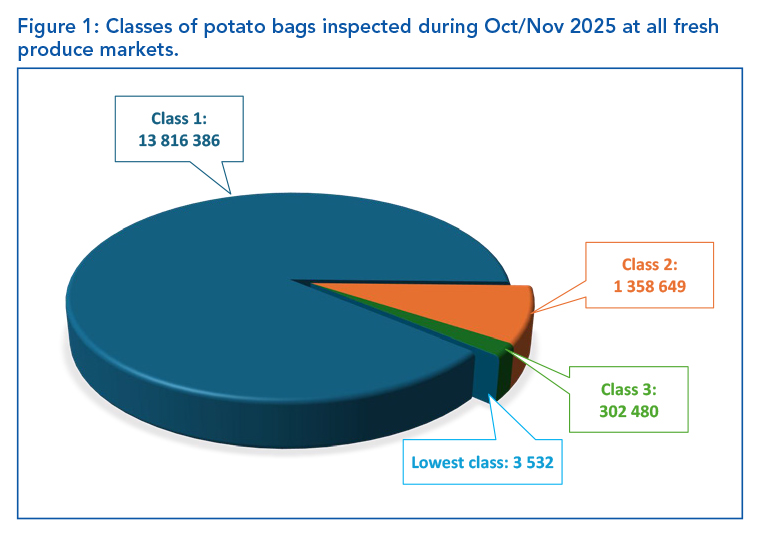 Figure 1: Classes of potato bags inspected during Oct/Nov 2025 at all fresh produce markets.

Class 1:
13 816 386

Class 2:
1 358 649

Class 3:
302 480

Lowest class: 3 532